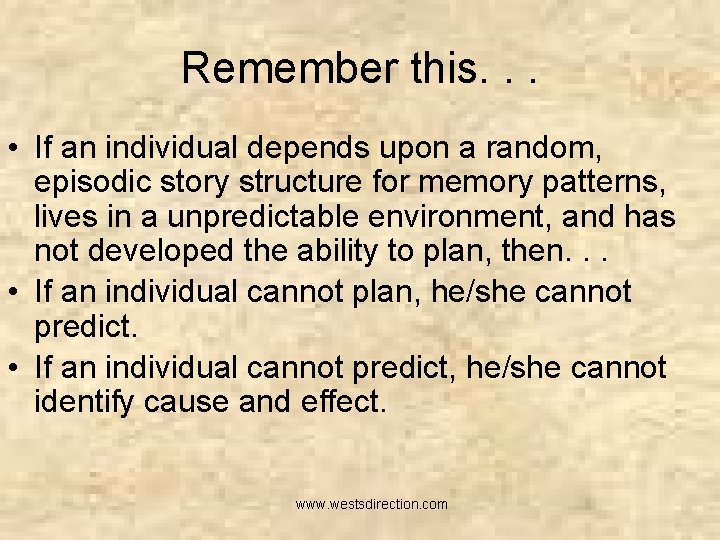 Remember this. . .

• If an individual depends upon a random, episodic story structure for memory patterns, lives in a unpredictable environment, and has not developed the ability to plan, then. . .
• If an individual cannot plan, he/she cannot predict.
• If an individual cannot predict, he/she cannot identify cause and effect.

www.westsdirection.com